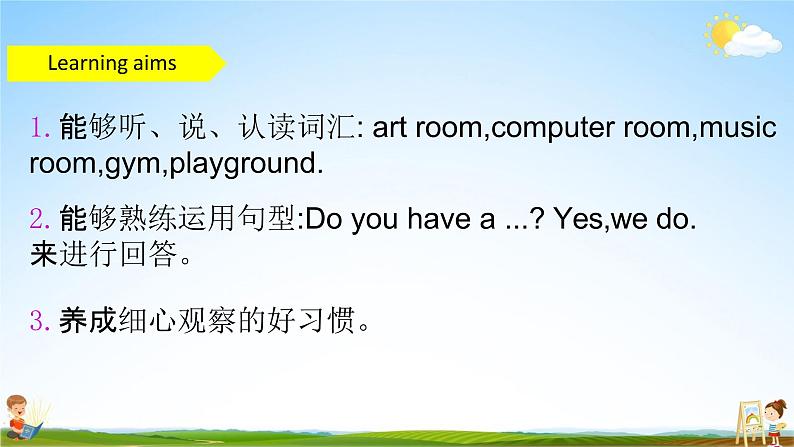 Learning aims

1. 能够听、说、认读词汇: art room,computer room,music room,gym,playground.

2. 能够熟练运用句型:Do you have a ...? Yes,we do. 来进行回答。

3. 养成细心观察的好习惯。